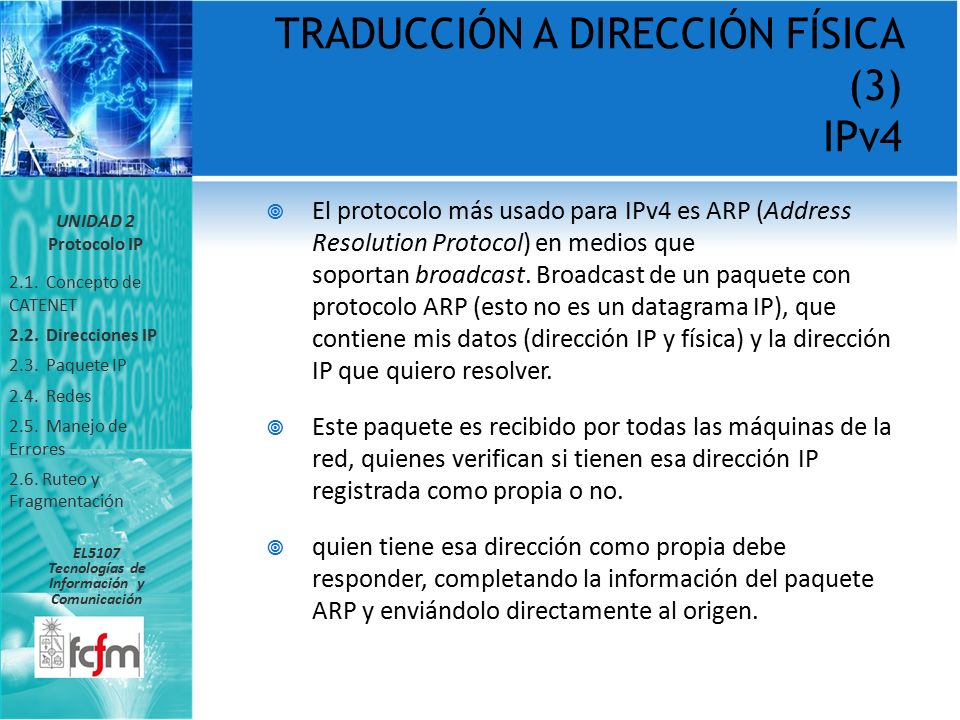 TRADUCCIÓN A DIRECCIÓN FÍSICA (3)
IPv4

UNIDAD 2
Protocolo IP

2.1. Concepto de CATENET
2.2. Direcciones IP
2.3. Paquete IP
2.4. Redes
2.5. Manejo de Errores
2.6. Ruteo y Fragmentación

EL5107
Tecnologías de Información y Comunicación

fcfm

El protocolo más usado para IPv4 es ARP (Address Resolution Protocol) en medios que soportan broadcast. Broadcast de un paquete con protocolo ARP (esto no es un datagrama IP), que contiene mis datos (dirección IP y física) y la dirección IP que quiero resolver.

Este paquete es recibido por todas las máquinas de la red, quienes verifican si tienen esa dirección IP registrada como propia o no.

quien tiene esa dirección como propia debe responder, completando la información del paquete ARP y enviándolo directamente al origen.